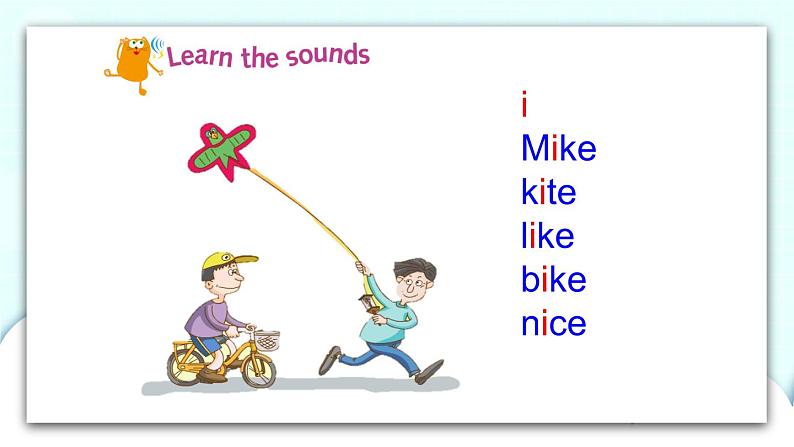 Learn the sounds

i
Mike
kite
like
bike
nice